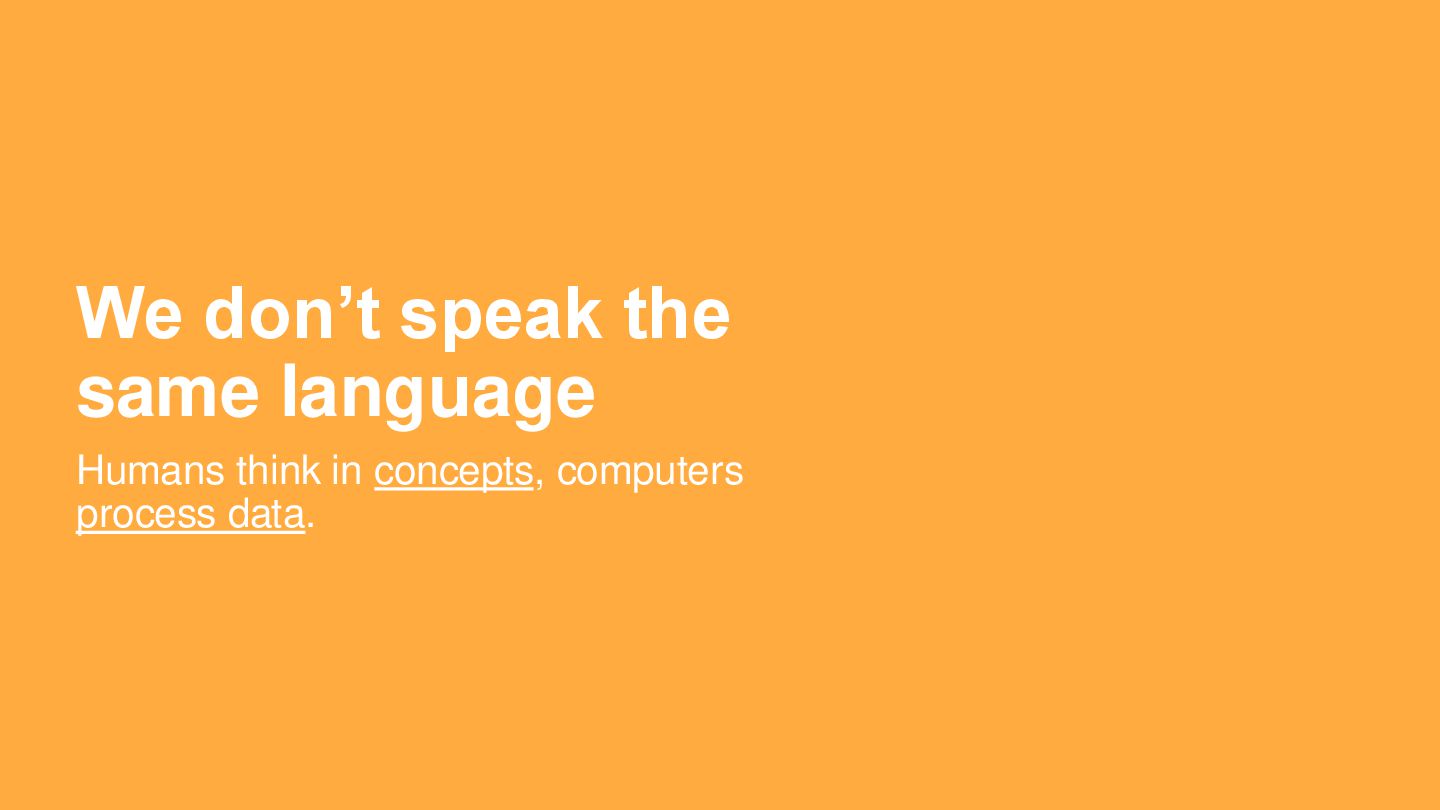 We don’t speak the same language

Humans think in concepts, computers process data.